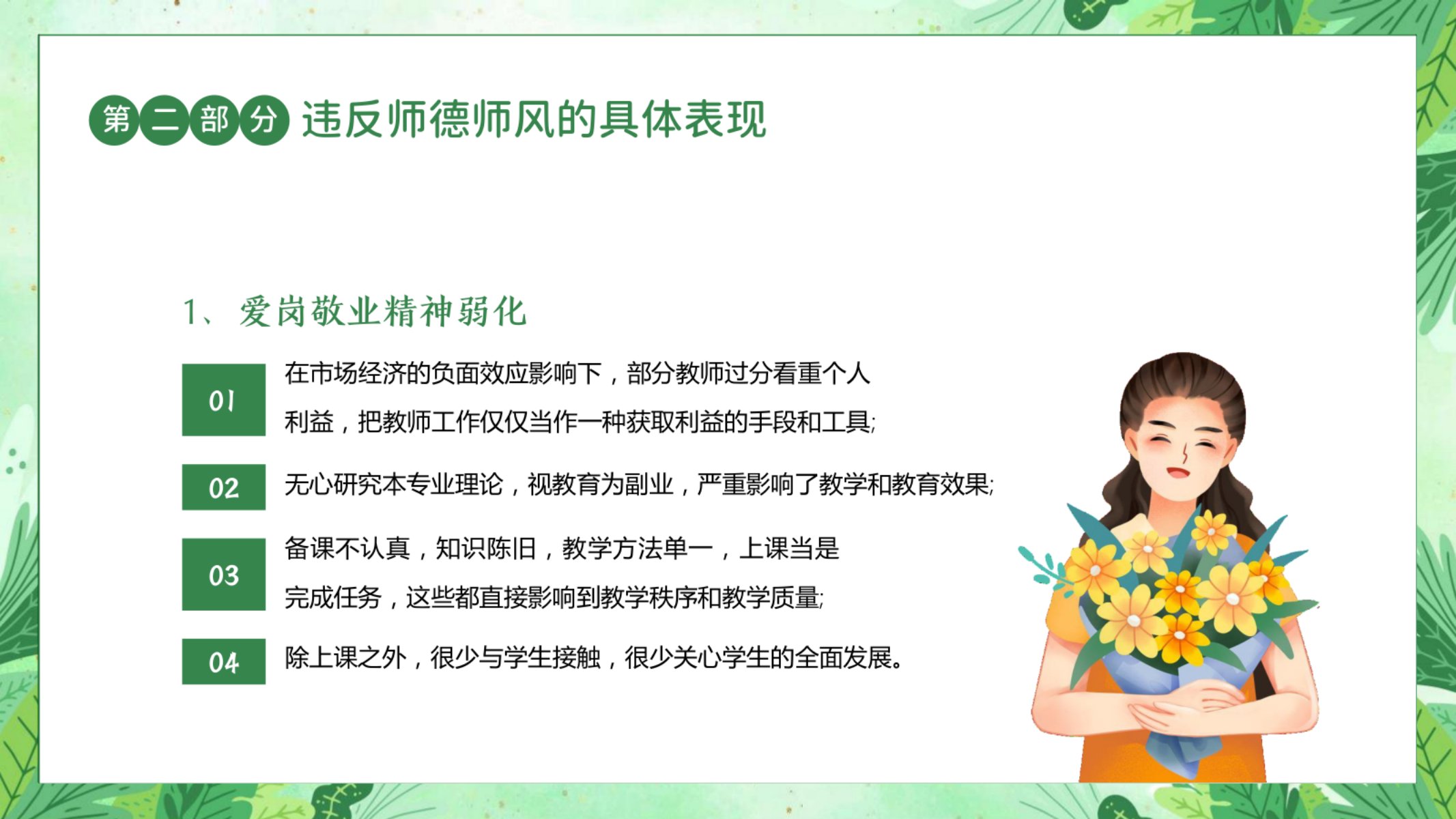 第二部分 违反师德师风的具体表现

1、爱岗敬业精神弱化

01 在市场经济的负面效应影响下，部分教师过分看重个人利益，把教师工作仅仅当作一种获取利益的手段和工具;

02 无心研究本专业理论，视教育为副业，严重影响了教学和教育效果;

03 备课不认真，知识陈旧，教学方法单一，上课当是完成任务，这些都直接影响到教学秩序和教学质量;

04 除上课之外，很少与学生接触，很少关心学生的全面发展。